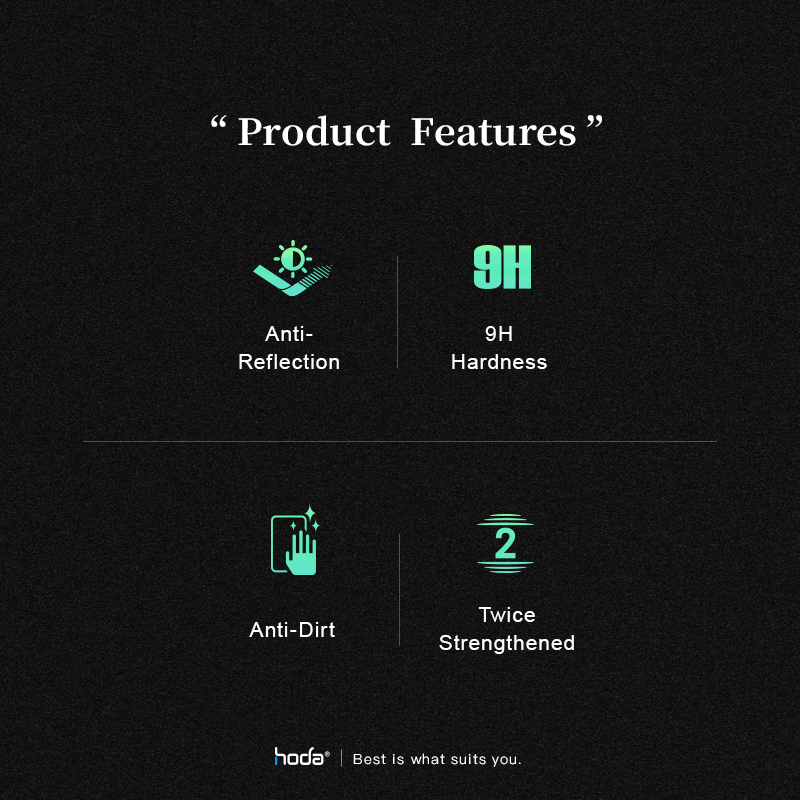 “ Product Features ”

Anti-Reflection

9H

9H Hardness

Anti-Dirt

2

Twice Strengthened

hoda® | Best is what suits you.